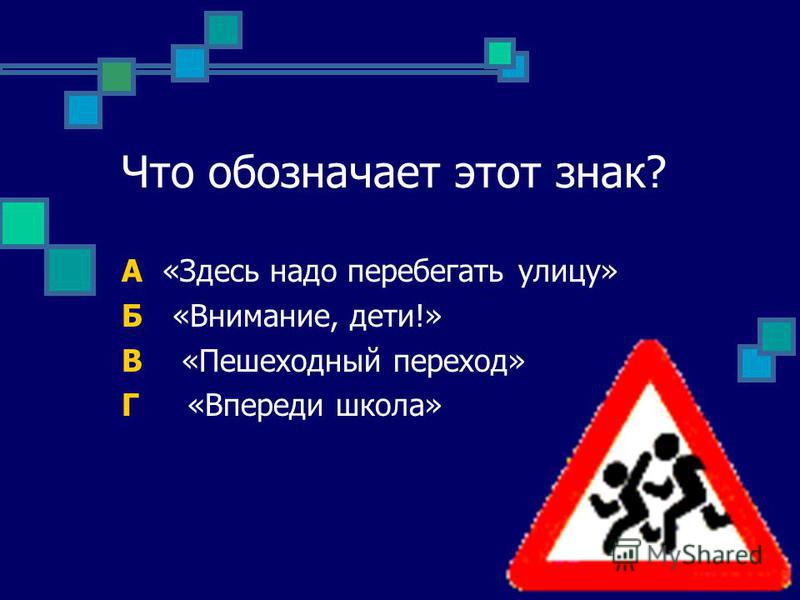 Что обозначает этот знак?

А «Здесь надо перебегать улицу»

Б «Внимание, дети!»

В «Пешеходный переход»

Г «Впереди школа»

MyShared